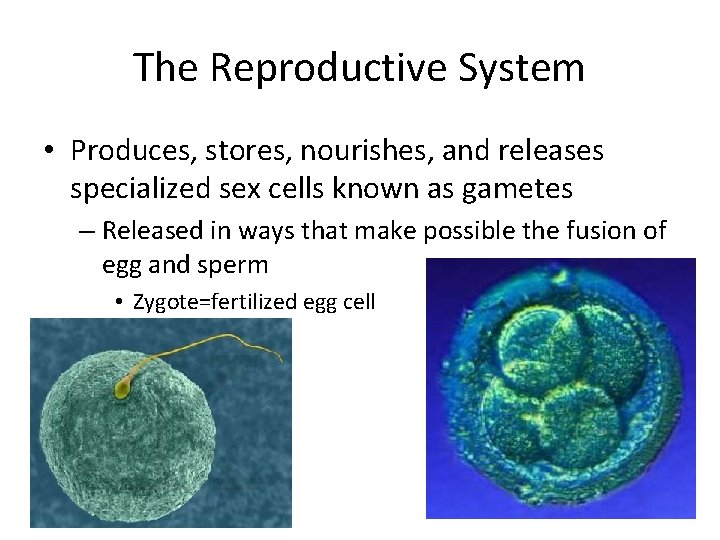 The Reproductive System

• Produces, stores, nourishes, and releases specialized sex cells known as gametes

– Released in ways that make possible the fusion of egg and sperm

• Zygote=fertilized egg cell